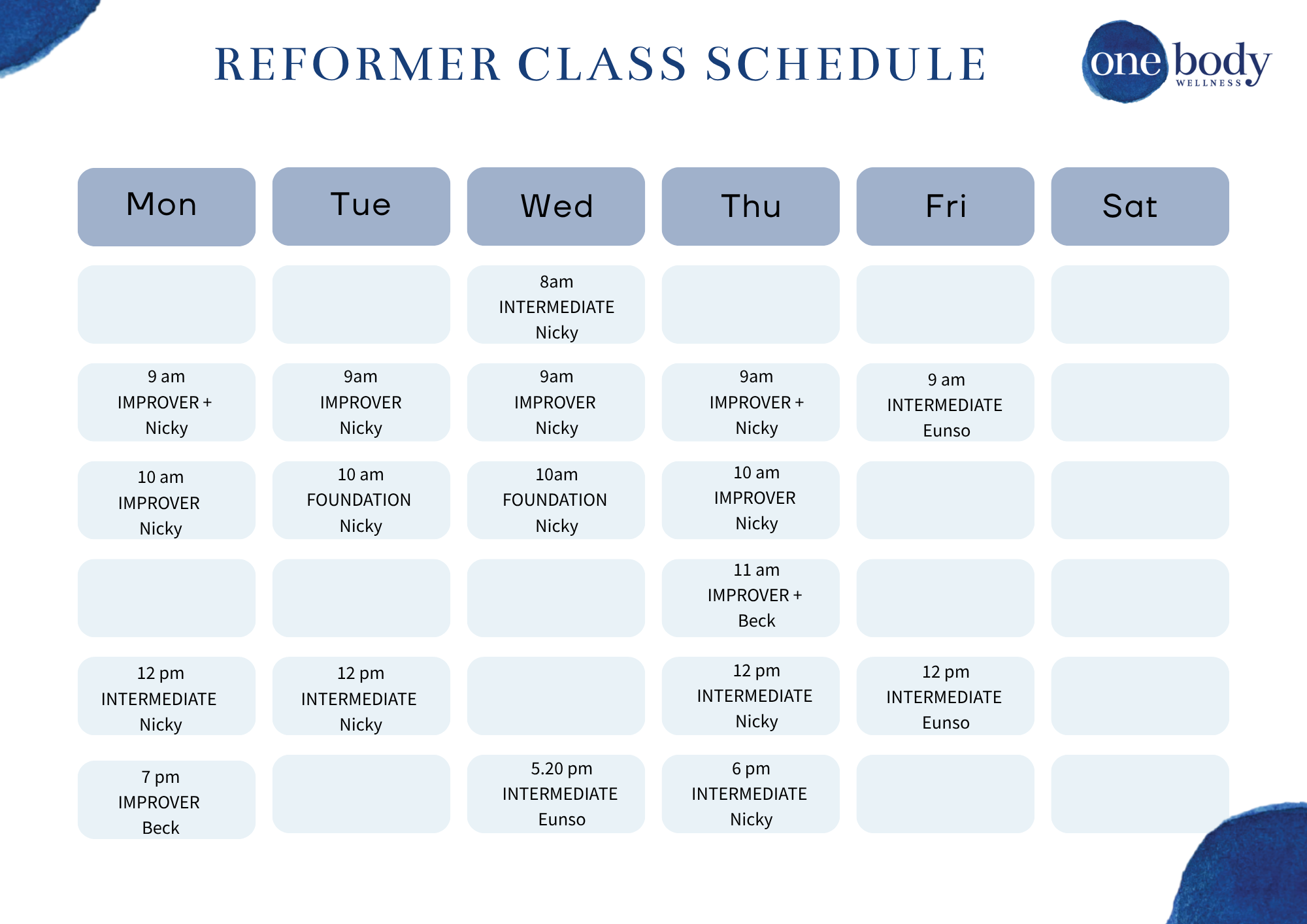 REFORMER CLASS SCHEDULE

one body
WELLNESS

| Mon | Tue | Wed | Thu | Fri | Sat |
|---|---|---|---|---|---|
| | | 8am INTERMEDIATE Nicky | | | |
| 9 am IMPROVER + Nicky | 9am IMPROVER Nicky | 9am IMPROVER Nicky | 9am IMPROVER + Nicky | 9 am INTERMEDIATE Eunso | |
| 10 am IMPROVER Nicky | 10 am FOUNDATION Nicky | 10am FOUNDATION Nicky | 10 am IMPROVER Nicky | | |
| | | | 11 am IMPROVER + Beck | | |
| 12 pm INTERMEDIATE Nicky | 12 pm INTERMEDIATE Nicky | | 12 pm INTERMEDIATE Nicky | 12 pm INTERMEDIATE Eunso | |
| 7 pm IMPROVER Beck | | 5.20 pm INTERMEDIATE Eunso | 6 pm INTERMEDIATE Nicky | | |